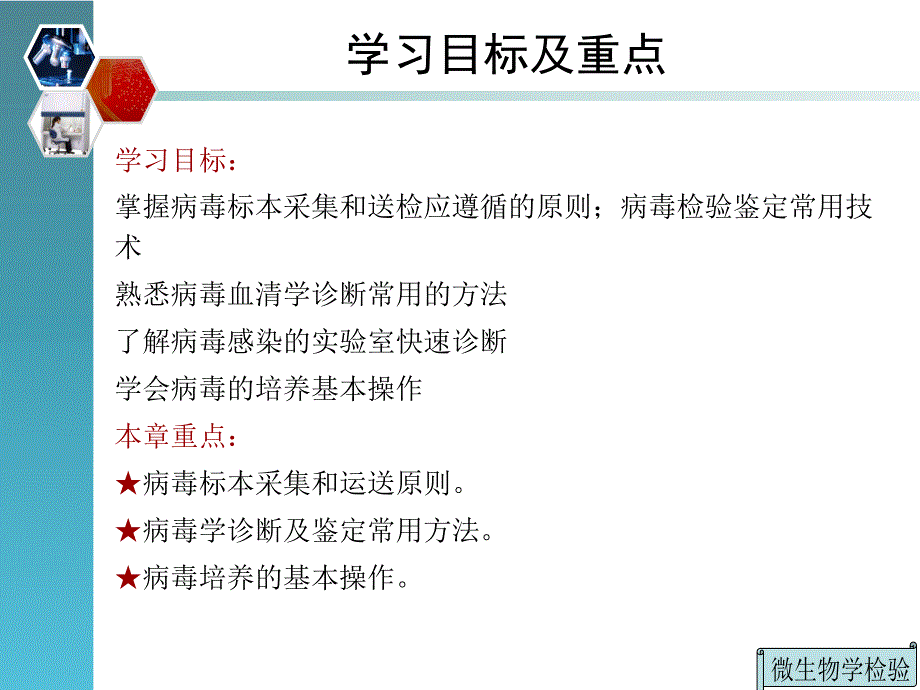 学习目标及重点

学习目标：

掌握病毒标本采集和送检应遵循的原则；病毒检验鉴定常用技术

熟悉病毒血清学诊断常用的方法

了解病毒感染的实验室快速诊断

学会病毒的培养基本操作

本章重点：

★病毒标本采集和运送原则。

★病毒学诊断及鉴定常用方法。

★病毒培养的基本操作。

微生物学检验